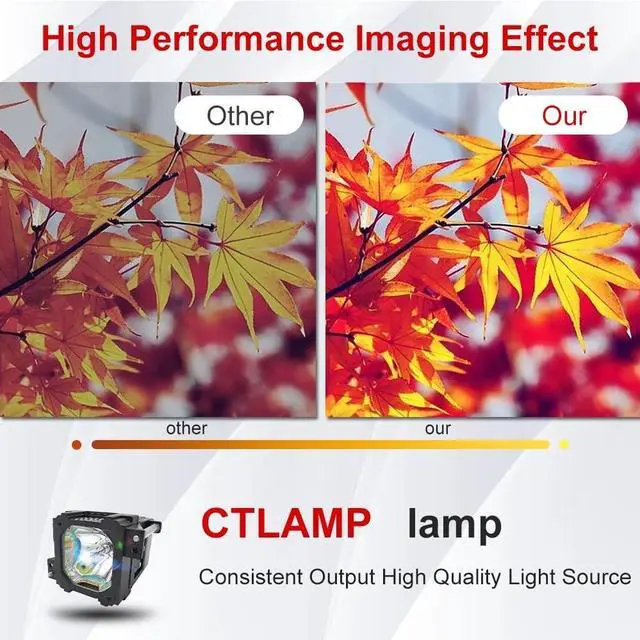 High Performance Imaging Effect

Other

Our

other

our

CTLAMP lamp

Consistent Output High Quality Light Source